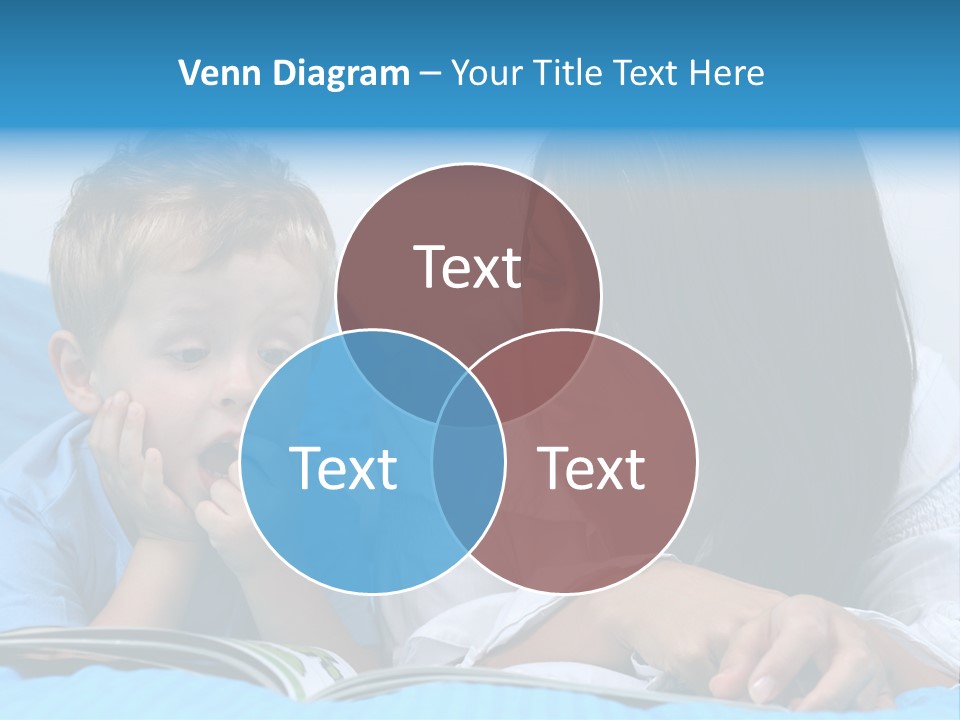 Venn Diagram – Your Title Text Here

Text

Text

Text